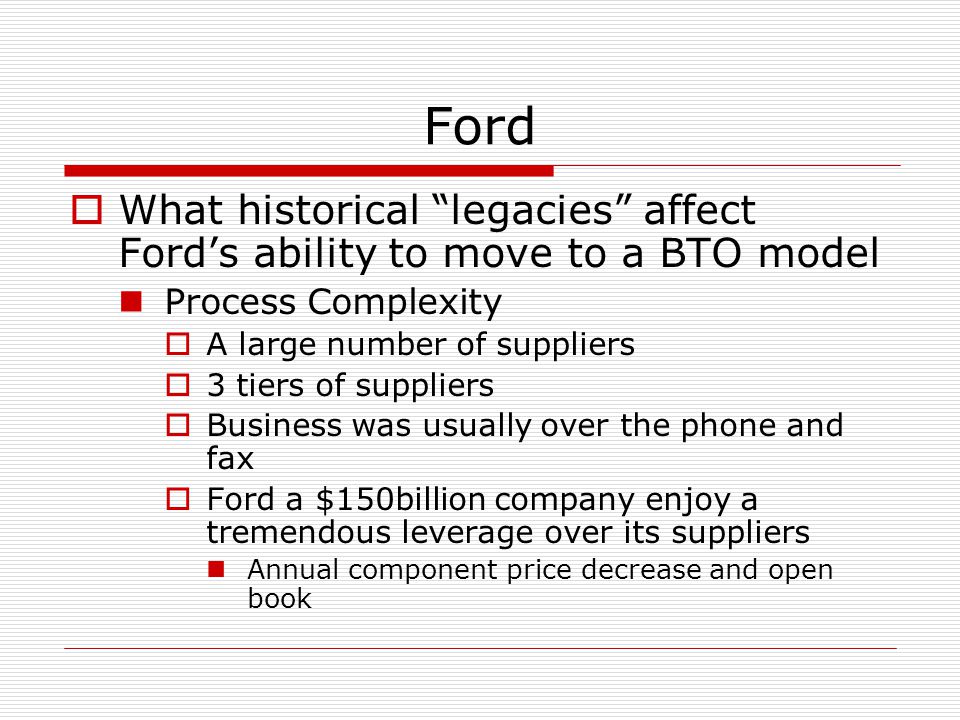 Ford

What historical “legacies” affect Ford’s ability to move to a BTO model

Process Complexity

A large number of suppliers

3 tiers of suppliers

Business was usually over the phone and fax

Ford a \$150billion company enjoy a tremendous leverage over its suppliers

Annual component price decrease and open book